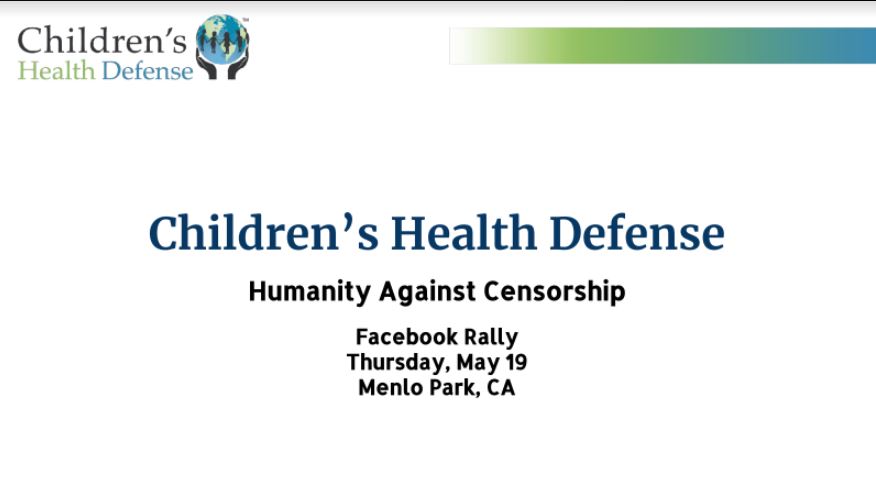 Children's Health Defense

Children's Health Defense

Humanity Against Censorship

Facebook Rally
Thursday, May 19
Menlo Park, CA